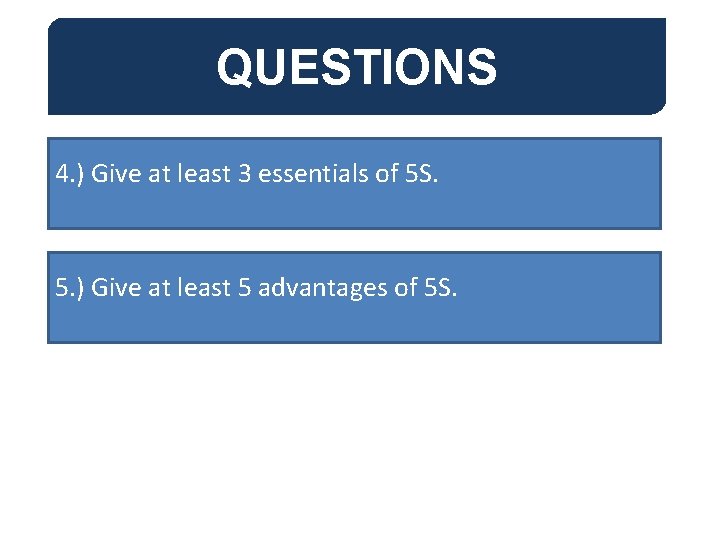 QUESTIONS

4.) Give at least 3 essentials of 5S.

5.) Give at least 5 advantages of 5S.